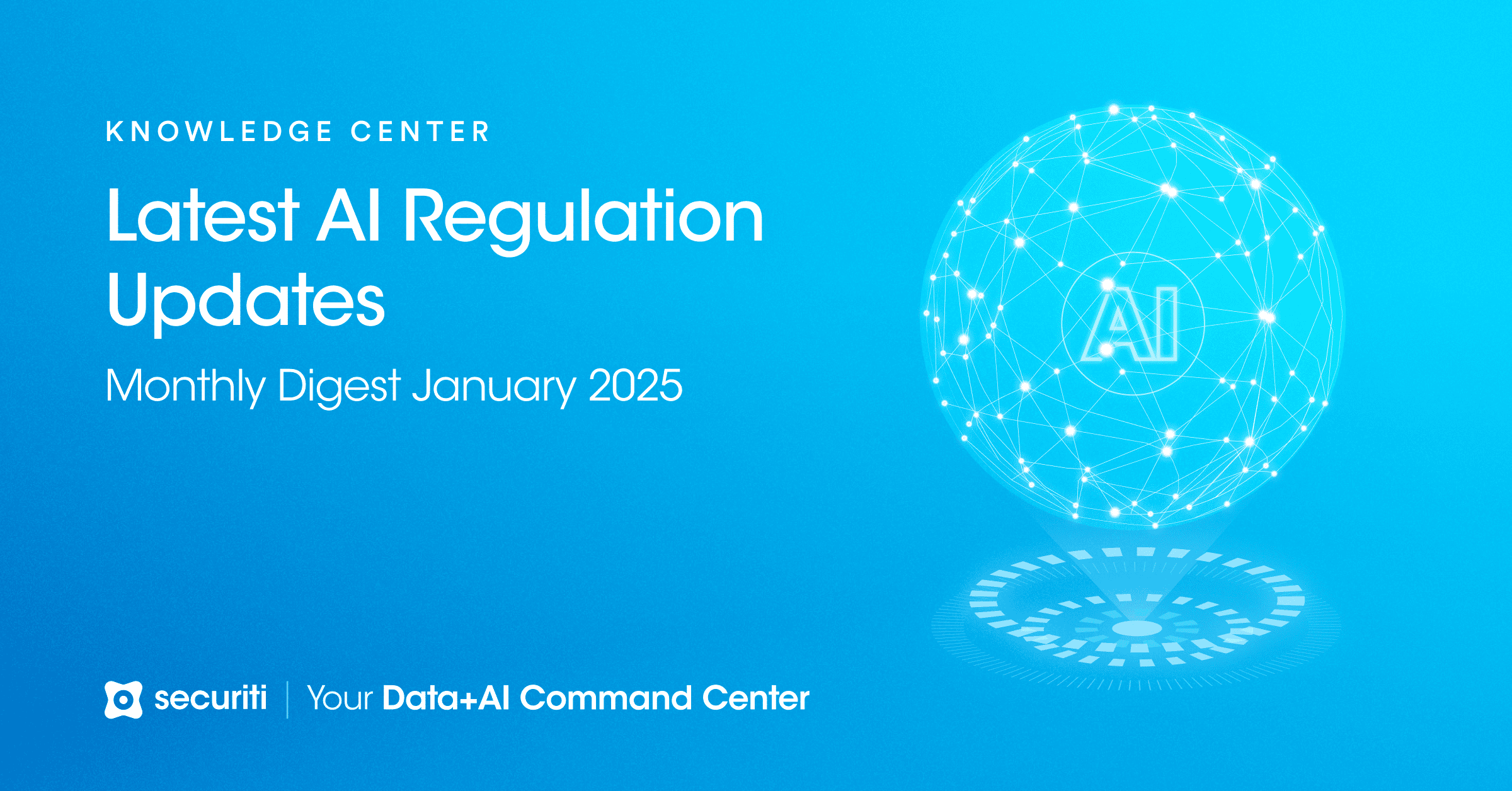 KNOWLEDGE CENTER

Latest AI Regulation Updates

Monthly Digest January 2025

AI

securiti | Your Data+AI Command Center